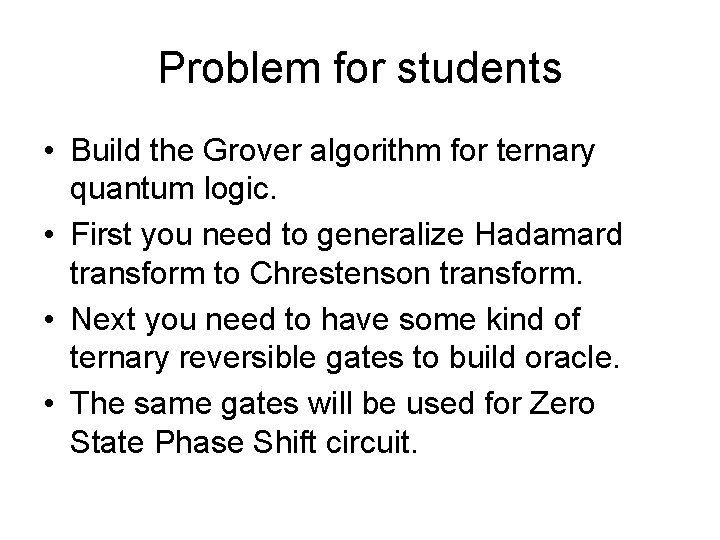 Problem for students

• Build the Grover algorithm for ternary quantum logic.
• First you need to generalize Hadamard transform to Chrestenson transform.
• Next you need to have some kind of ternary reversible gates to build oracle.
• The same gates will be used for Zero State Phase Shift circuit.